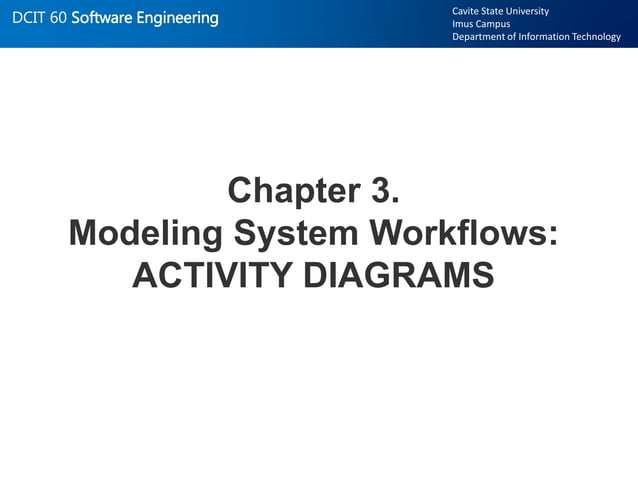 DCIT 60 Software Engineering

Cavite State University
Imus Campus
Department of Information Technology

Chapter 3.
Modeling System Workflows:
ACTIVITY DIAGRAMS